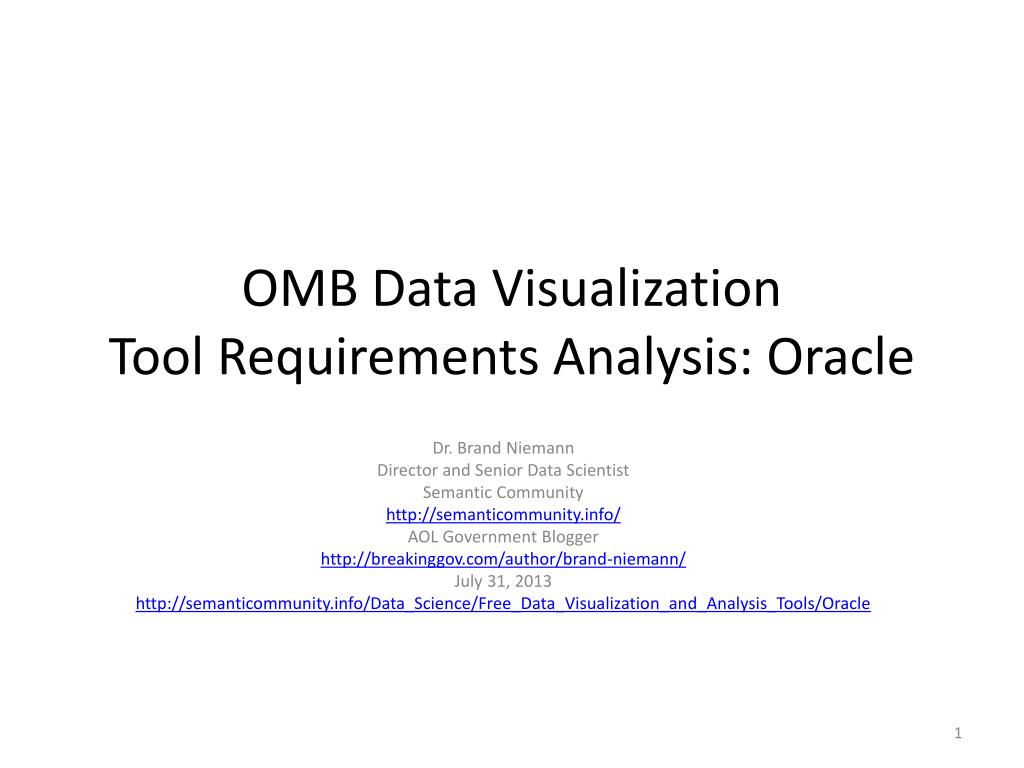 OMB Data Visualization
Tool Requirements Analysis: Oracle

Dr. Brand Niemann
Director and Senior Data Scientist
Semantic Community
http://semanticcommunity.info/
AOL Government Blogger
http://breakinggov.com/author/brand-niemann/
July 31, 2013
http://semanticcommunity.info/Data_Science/Free_Data_Visualization_and_Analysis_Tools/Oracle

1